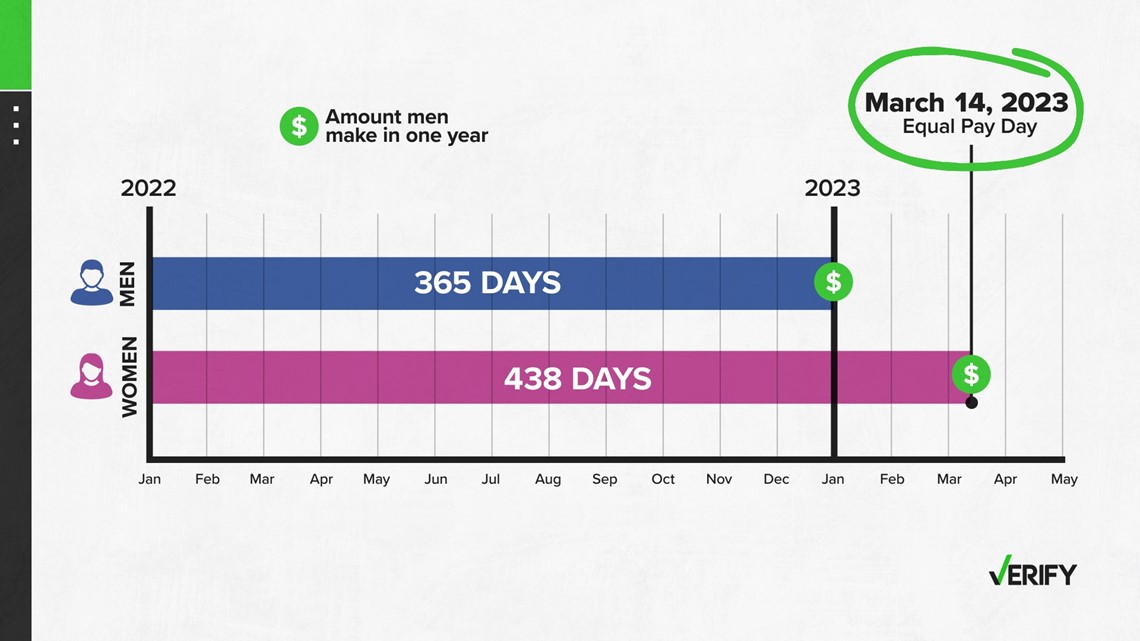 $ Amount men make in one year

March 14, 2023
Equal Pay Day

2022

2023

MEN

365 DAYS

$

WOMEN

438 DAYS

$

Jan Feb Mar Apr May Jun Jul Aug Sep Oct Nov Dec Jan Feb Mar Apr May

VERIFY